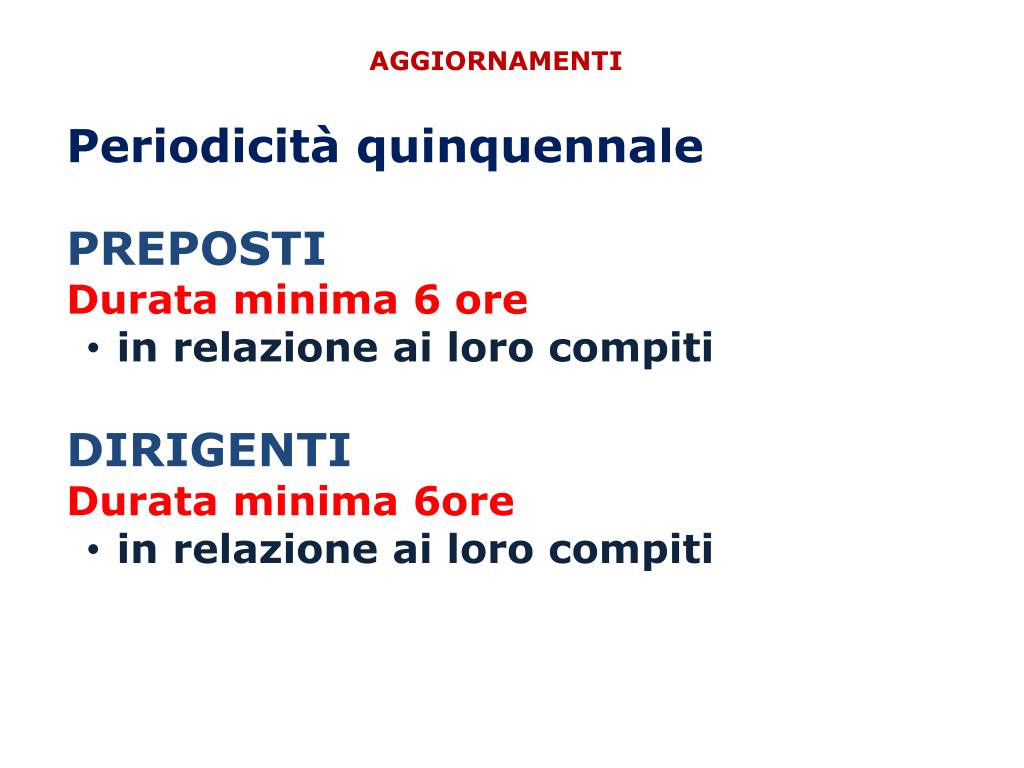 AGGIORNAMENTI

Periodicità quinquennale

PREPOSTI
Durata minima 6 ore
• in relazione ai loro compiti

DIRIGENTI
Durata minima 6ore
• in relazione ai loro compiti